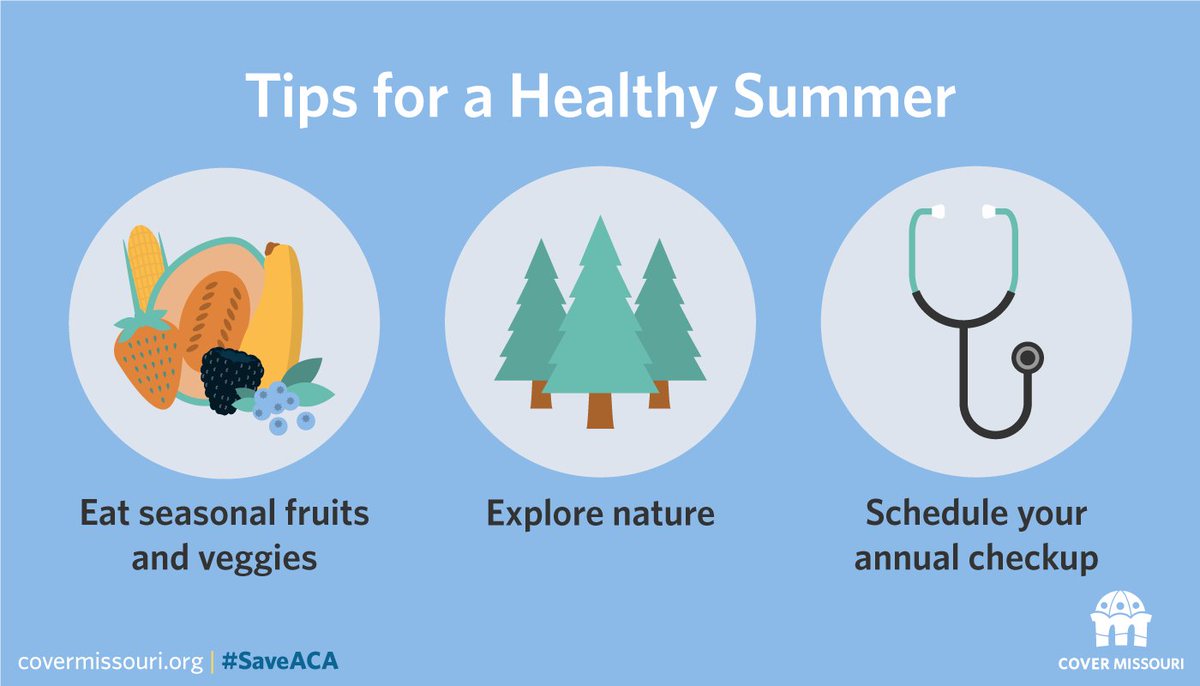 Tips for a Healthy Summer

Eat seasonal fruits and veggies

Explore nature

Schedule your annual checkup

covermissouri.org | #SaveACA

COVER MISSOURI